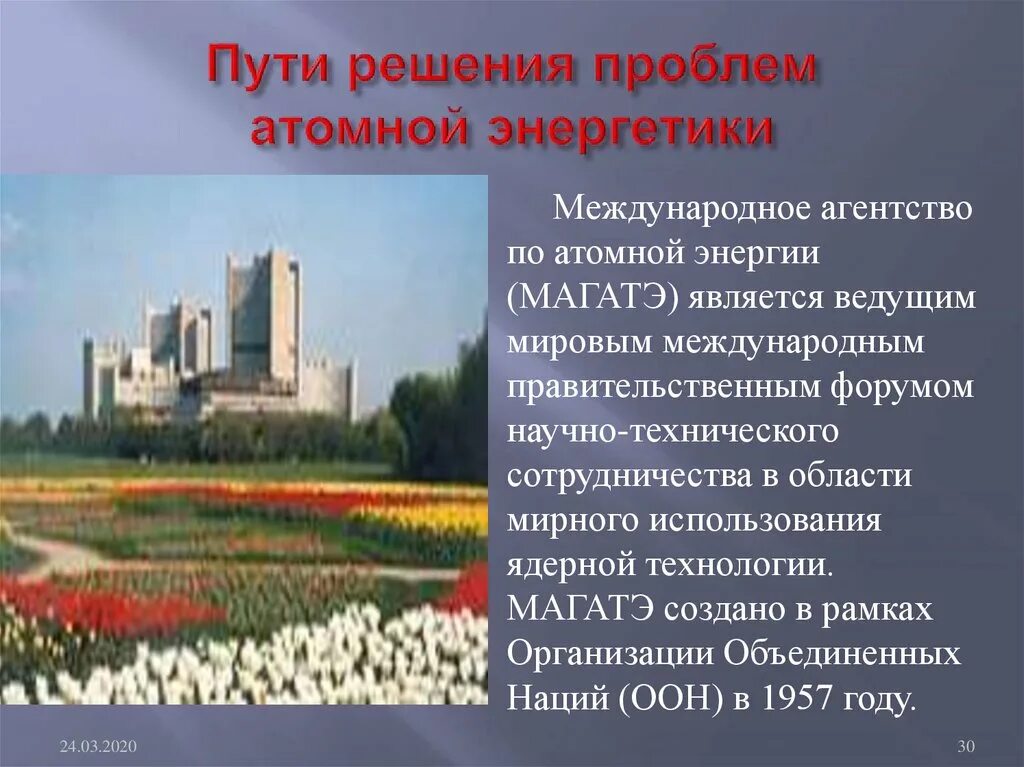 Пути решения проблем атомной энергетики

Международное агентство по атомной энергии (МАГАТЭ) является ведущим мировым международным правительственным форумом научно-технического сотрудничества в области мирного использования ядерной технологии. МАГАТЭ создано в рамках Организации Объединенных Наций (ООН) в 1957 году.

24.03.2020

30